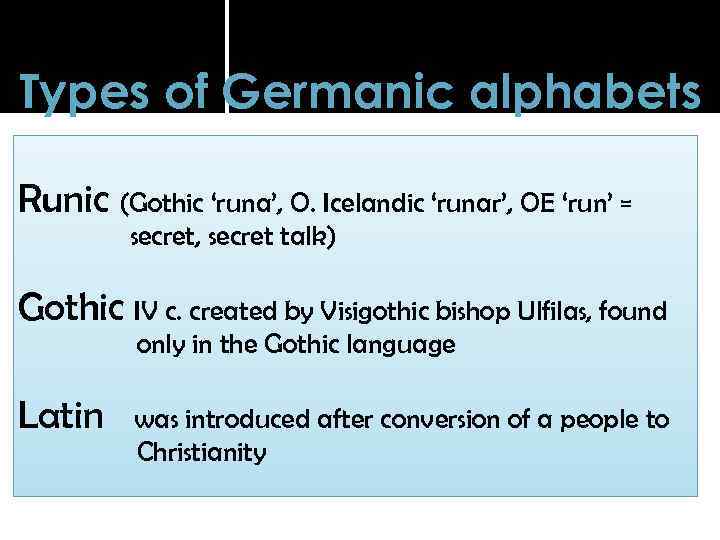 Types of Germanic alphabets

Runic (Gothic ‘runa’, O. Icelandic ‘runar’, OE ‘run’ = secret, secret talk)

Gothic IV c. created by Visigothic bishop Ulfilas, found only in the Gothic language

Latin was introduced after conversion of a people to Christianity